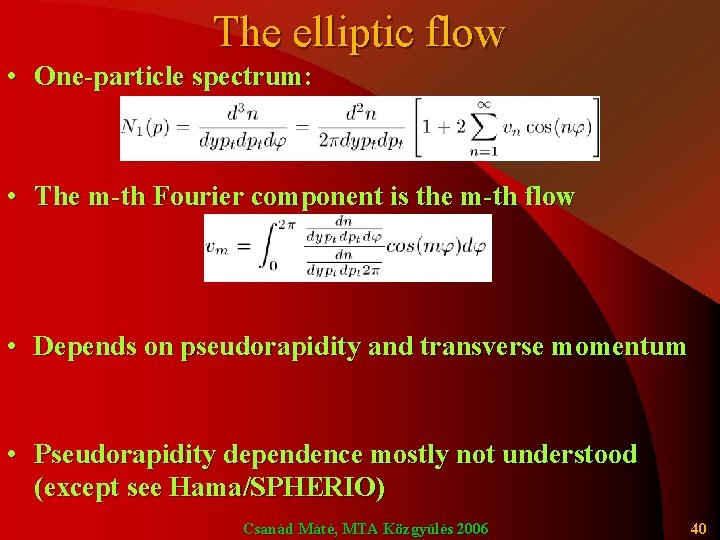 The elliptic flow

• One-particle spectrum:

$N_1(p) = \frac{d^3n}{dyp_tdp_td\varphi} = \frac{d^2n}{2\pi dyp_tdp_t}\left[1 + 2\sum_{n=1}^{\infty} v_n \cos(n\varphi)\right]$

• The m-th Fourier component is the m-th flow

$v_m = \int_0^{2\pi} \frac{\frac{dn}{dyp_tdp_td\varphi}}{\frac{dn}{dyp_tdp_t2\pi}} cos(m\varphi)d\varphi$

• Depends on pseudorapidity and transverse momentum

• Pseudorapidity dependence mostly not understood (except see Hama/SPHERIO)

Csanád Máté, MTA Közgyűlés 2006

40